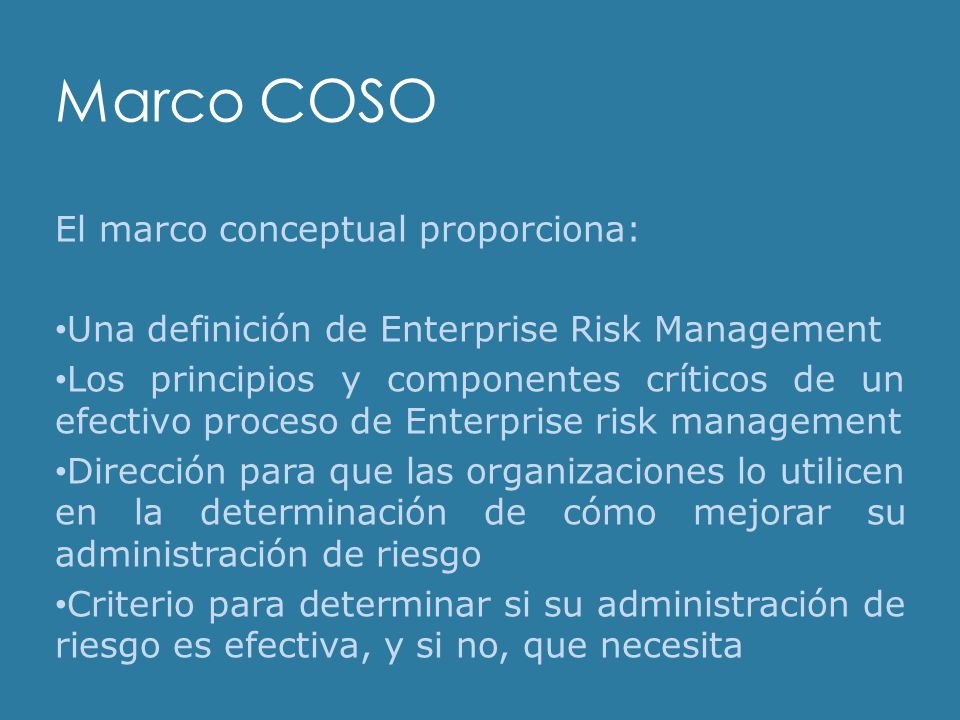 Marco COSO

El marco conceptual proporciona:

•Una definición de Enterprise Risk Management
•Los principios y componentes críticos de un efectivo proceso de Enterprise risk management
•Dirección para que las organizaciones lo utilicen en la determinación de cómo mejorar su administración de riesgo
•Criterio para determinar si su administración de riesgo es efectiva, y si no, que necesita